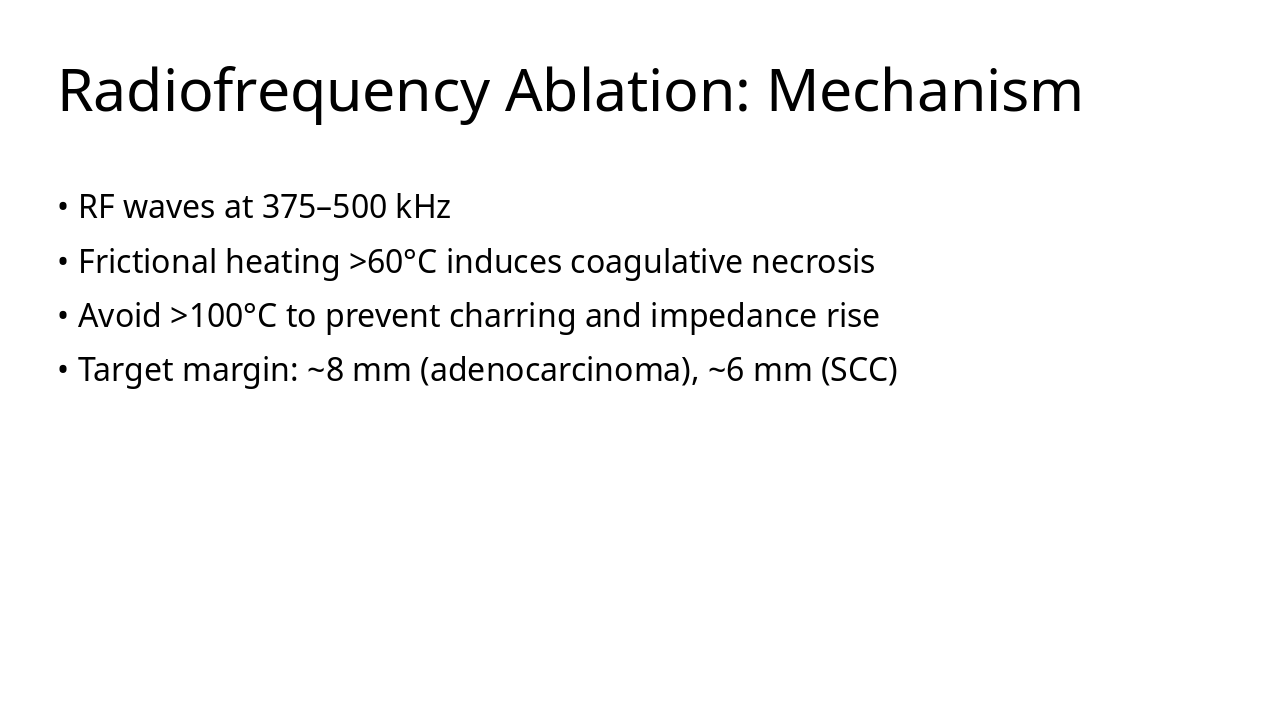 Radiofrequency Ablation: Mechanism

• RF waves at 375–500 kHz
• Frictional heating >60°C induces coagulative necrosis
• Avoid >100°C to prevent charring and impedance rise
• Target margin: ~8 mm (adenocarcinoma), ~6 mm (SCC)